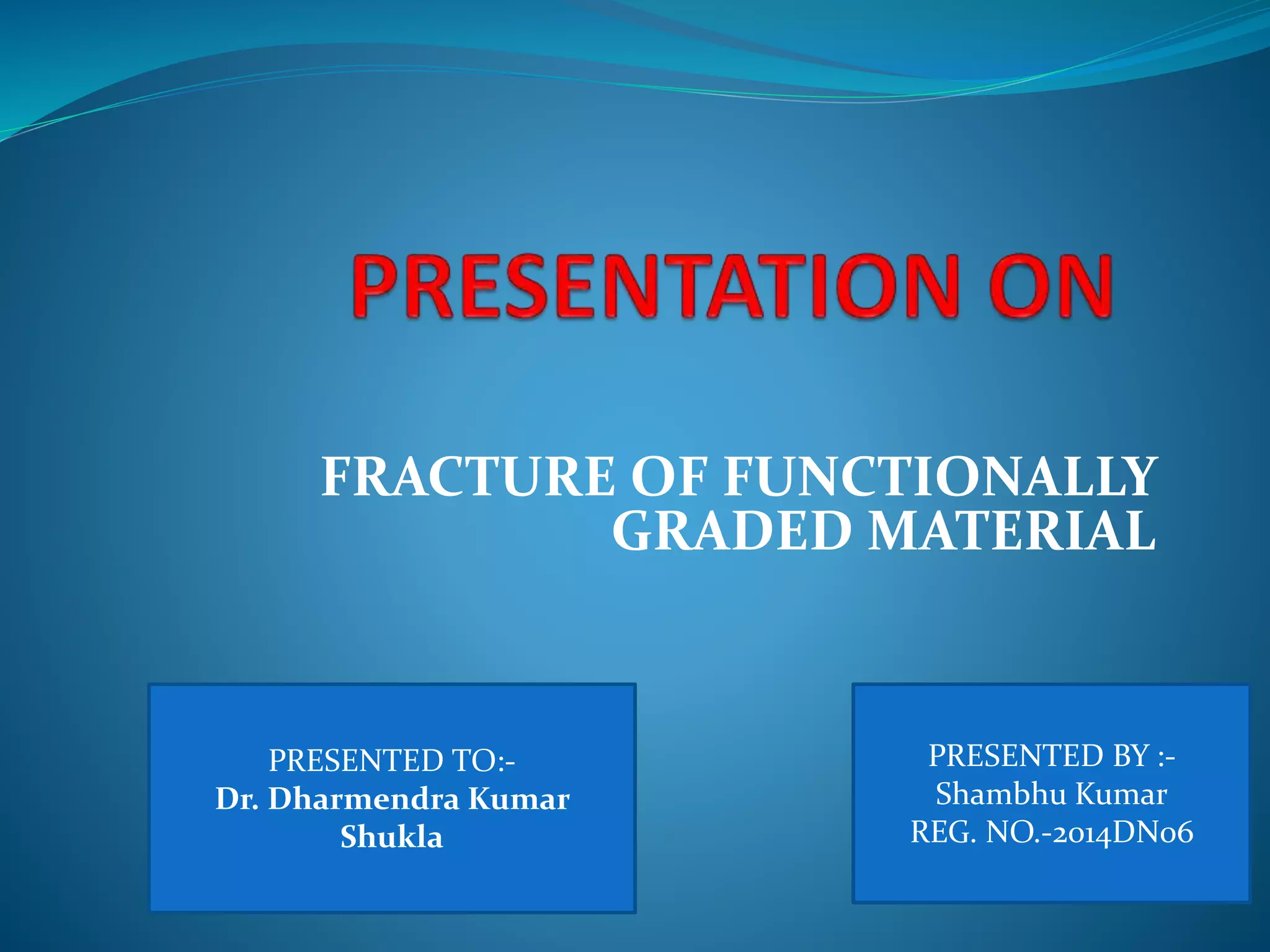 PRESENTATION ON

FRACTURE OF FUNCTIONALLY GRADED MATERIAL

PRESENTED TO:-
Dr. Dharmendra Kumar Shukla

PRESENTED BY :-
Shambhu Kumar
REG. NO.-2014DN06